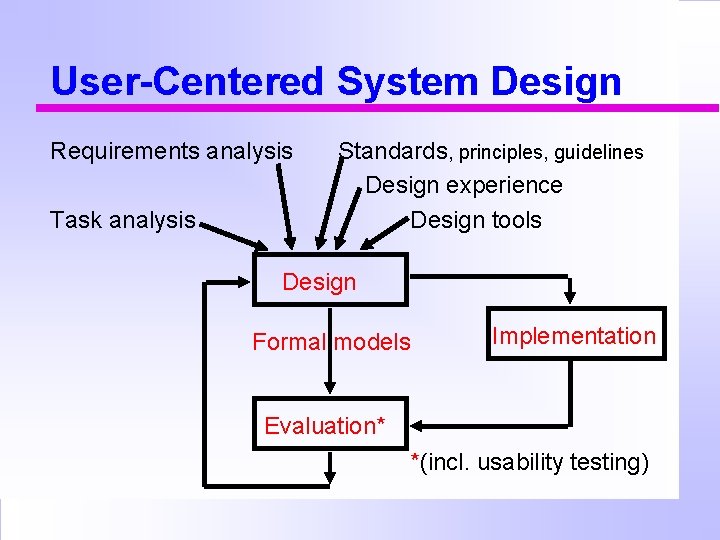 User-Centered System Design

Requirements analysis

Standards, principles, guidelines

Design experience

Task analysis

Design tools

Design

Formal models

Implementation

Evaluation*

*(incl. usability testing)